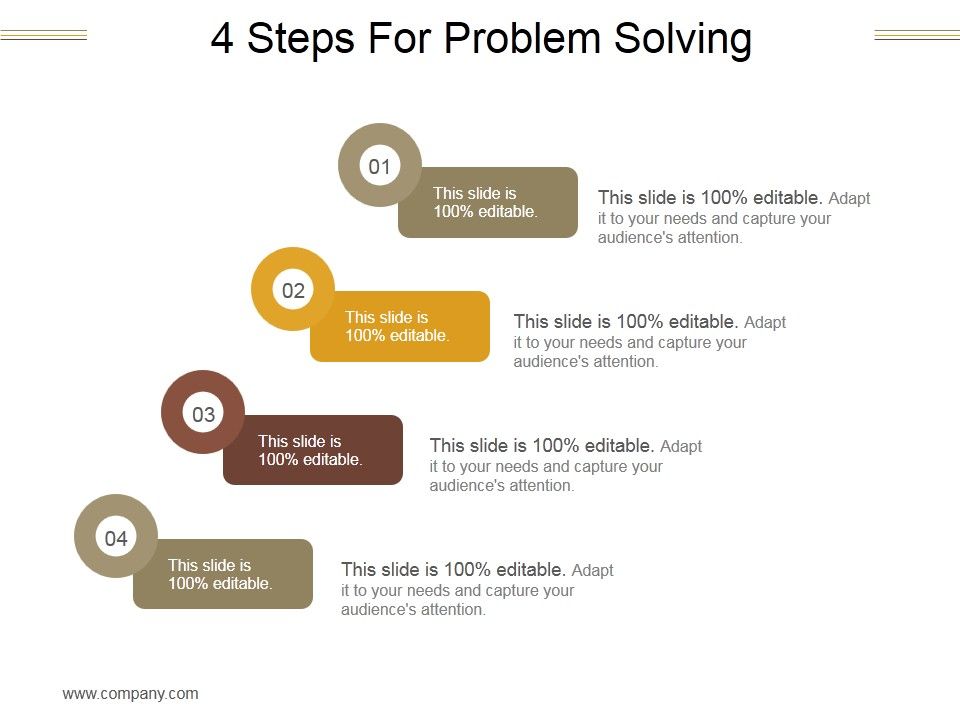 4 Steps For Problem Solving

01

This slide is 100% editable.

This slide is 100% editable. Adapt it to your needs and capture your audience's attention.

02

This slide is 100% editable.

This slide is 100% editable. Adapt it to your needs and capture your audience's attention.

03

This slide is 100% editable.

This slide is 100% editable. Adapt it to your needs and capture your audience's attention.

04

This slide is 100% editable.

This slide is 100% editable. Adapt it to your needs and capture your audience's attention.

www.company.com